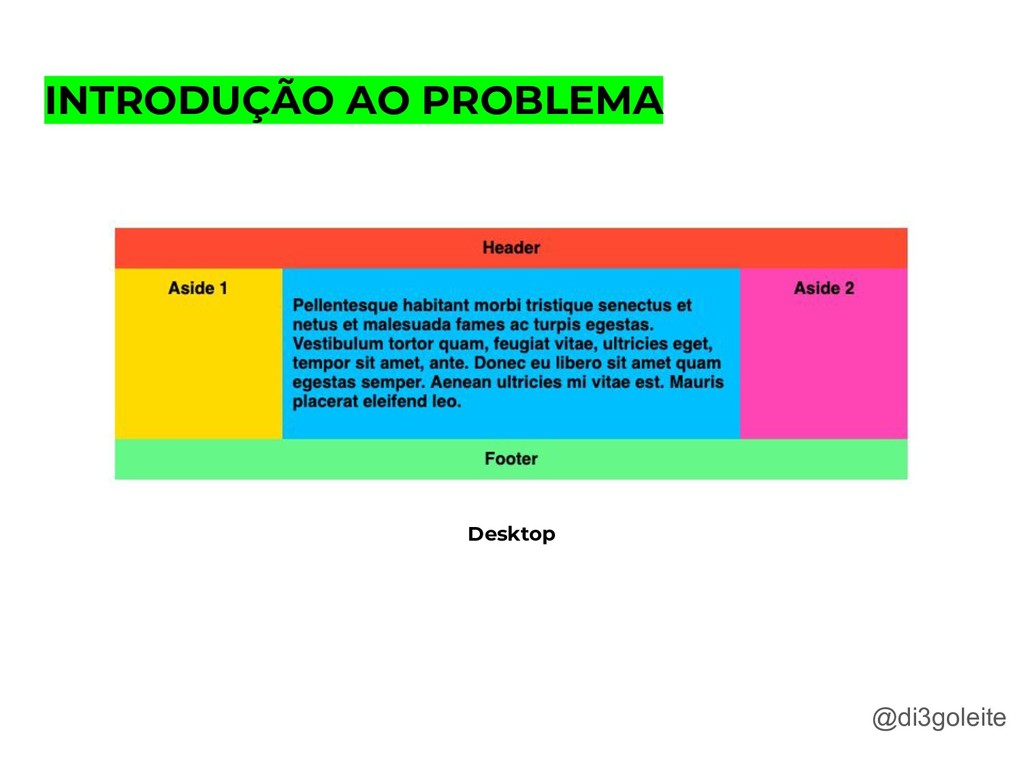 INTRODUÇÃO AO PROBLEMA

Header

Aside 1

Pellentesque habitant morbi tristique senectus et netus et malesuada fames ac turpis egestas. Vestibulum tortor quam, feugiat vitae, ultricies eget, tempor sit amet, ante. Donec eu libero sit amet quam egestas semper. Aenean ultricies mi vitae est. Mauris placerat eleifend leo.

Aside 2

Footer

Desktop

@di3goleite